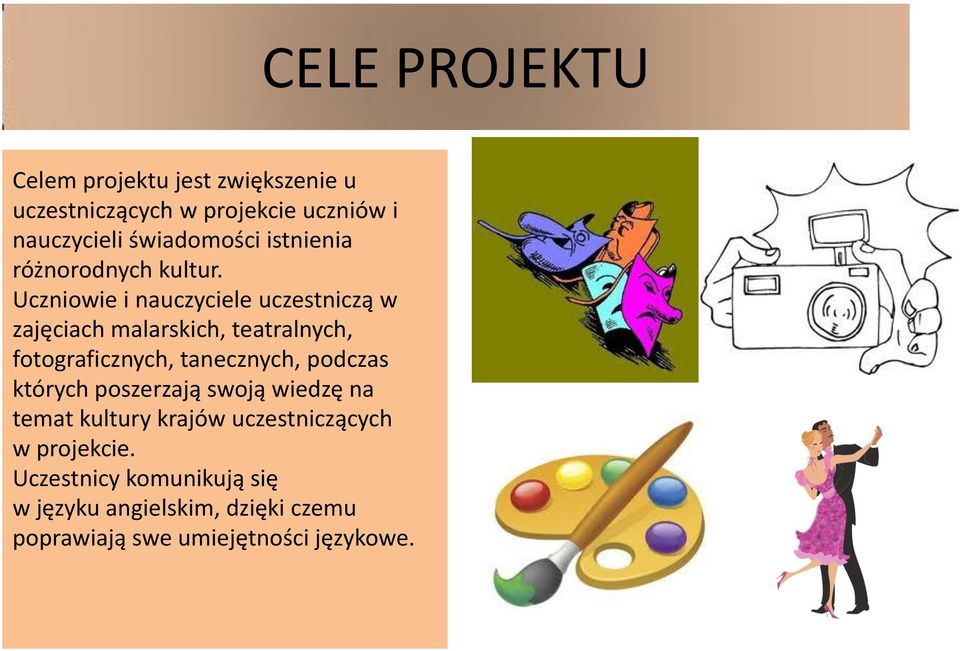 CELE PROJEKTU

Celem projektu jest zwiększenie u uczestniczących w projekcie uczniów i nauczycieli świadomości istnienia różnorodnych kultur.
Uczniowie i nauczyciele uczestniczą w zajęciach malarskich, teatralnych, fotograficznych, tanecznych, podczas których poszerzają swoją wiedzę na temat kultury krajów uczestniczących w projekcie.
Uczestnicy komunikują się w języku angielskim, dzięki czemu poprawiają swe umiejętności językowe.